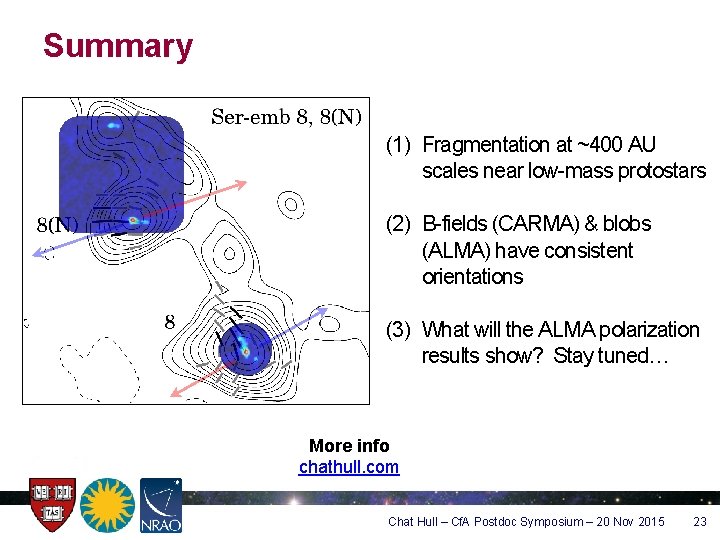 Summary

Ser-emb 8, 8(N)

8(N)

8

(1) Fragmentation at ~400 AU scales near low-mass protostars

(2) B-fields (CARMA) & blobs (ALMA) have consistent orientations

(3) What will the ALMA polarization results show? Stay tuned…

More info
chathull.com

NRAO

Chat Hull – CfA Postdoc Symposium – 20 Nov 2015 23